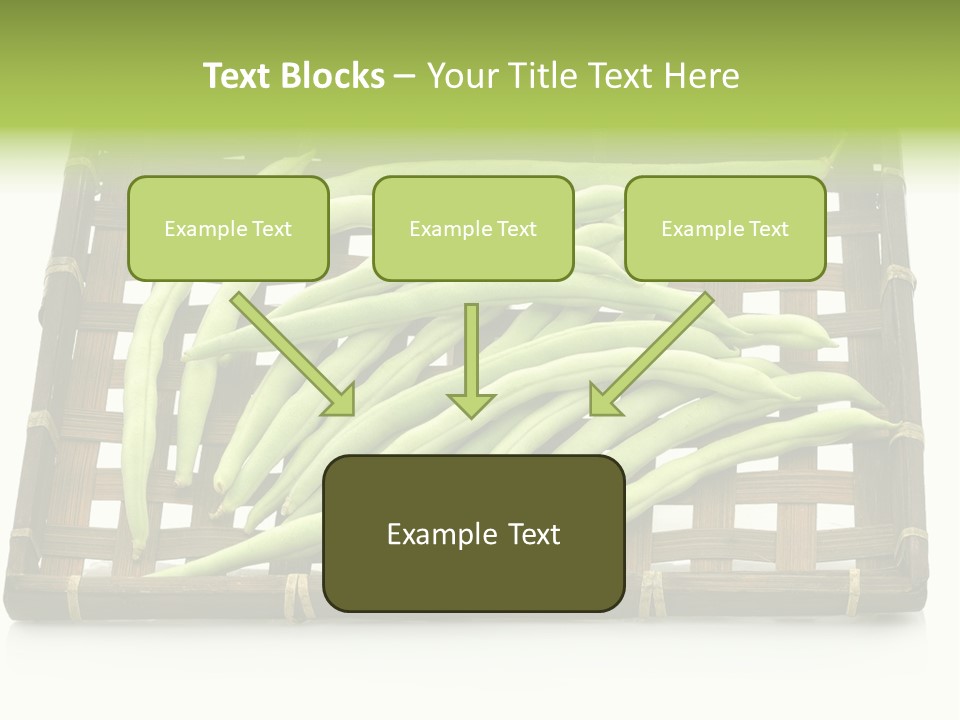 Text Blocks – Your Title Text Here

Example Text

Example Text

Example Text

Example Text